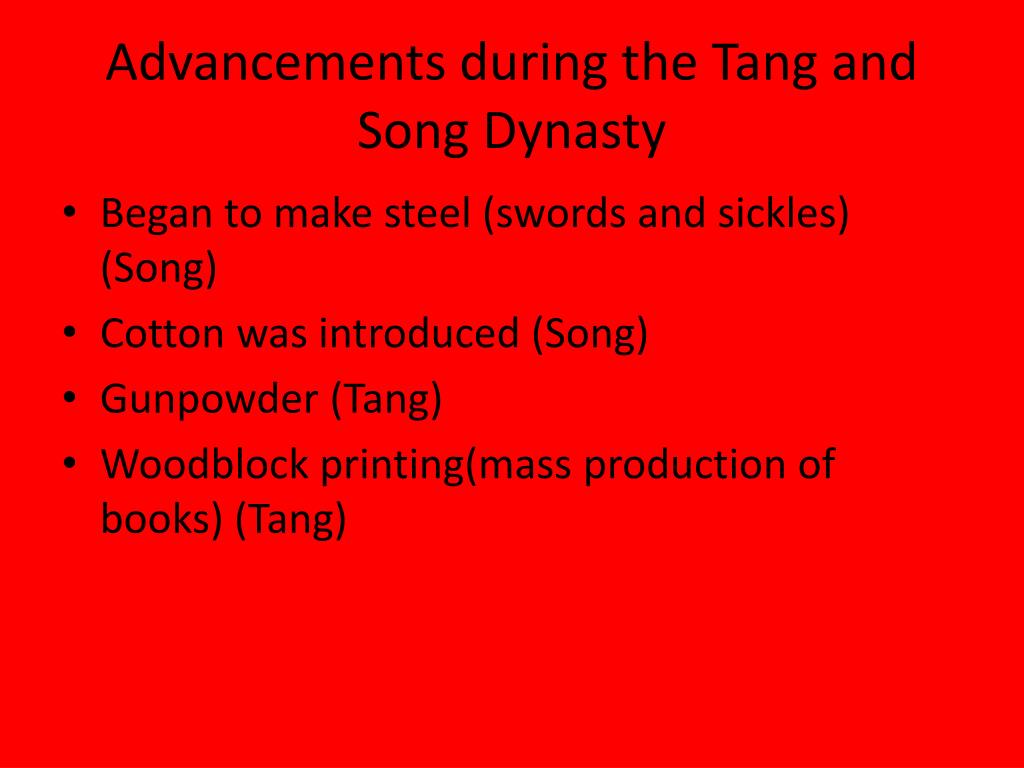 Advancements during the Tang and Song Dynasty

• Began to make steel (swords and sickles) (Song)
• Cotton was introduced (Song)
• Gunpowder (Tang)
• Woodblock printing(mass production of books) (Tang)